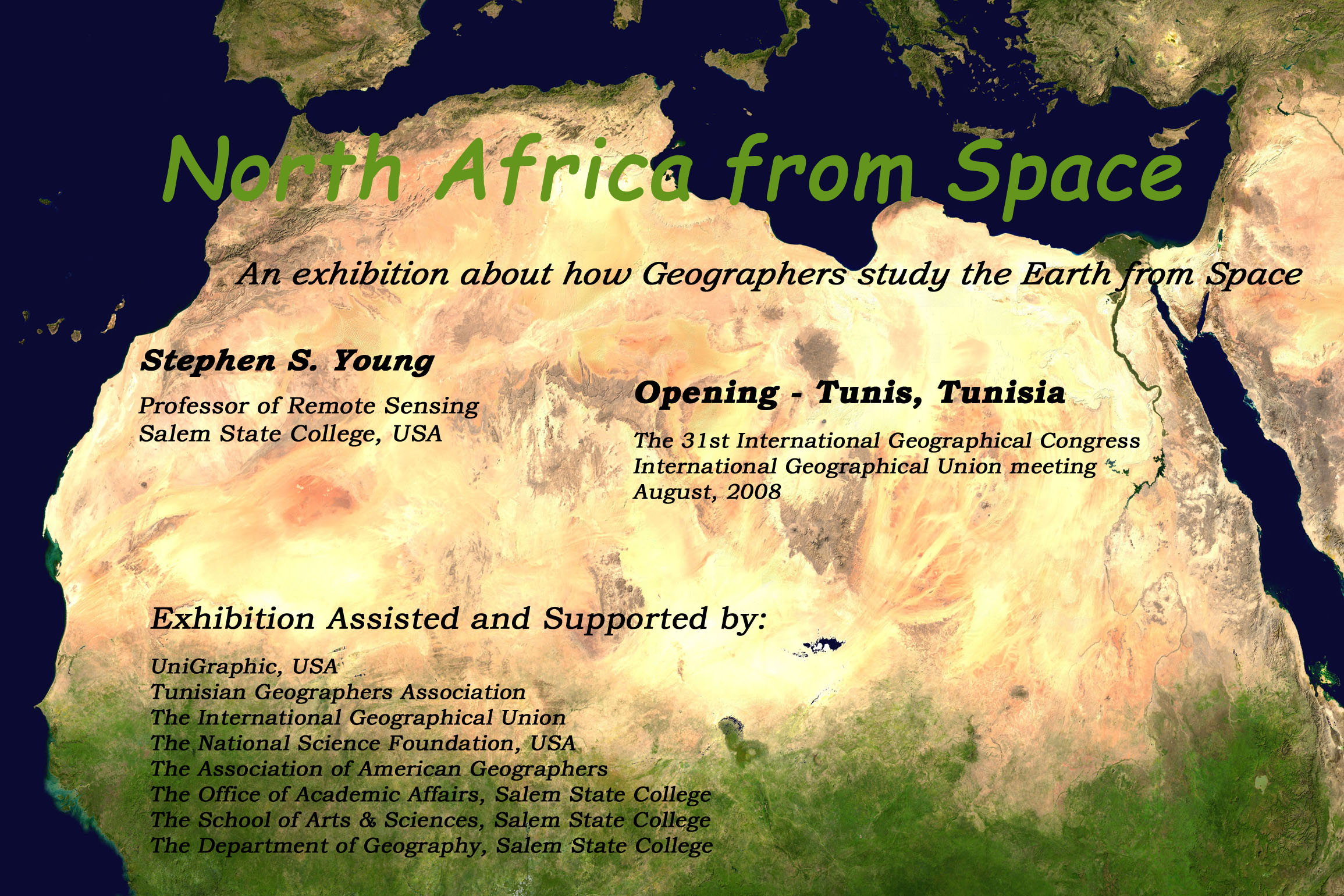 North Africa from Space

An exhibition about how Geographers study the Earth from Space

Stephen S. Young

Professor of Remote Sensing
Salem State College, USA

Opening - Tunis, Tunisia

The 31st International Geographical Congress
International Geographical Union meeting
August, 2008

Exhibition Assisted and Supported by:

UniGraphic, USA
Tunisian Geographers Association
The International Geographical Union
The National Science Foundation, USA
The Association of American Geographers
The Office of Academic Affairs, Salem State College
The School of Arts & Sciences, Salem State College
The Department of Geography, Salem State College